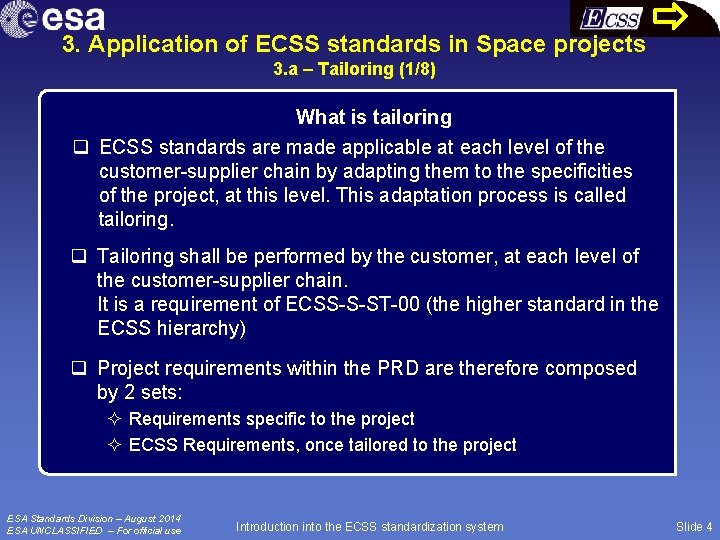 esa

ECSS

3. Application of ECSS standards in Space projects
3.a – Tailoring (1/8)

What is tailoring

❑ ECSS standards are made applicable at each level of the customer-supplier chain by adapting them to the specificities of the project, at this level. This adaptation process is called tailoring.

❑ Tailoring shall be performed by the customer, at each level of the customer-supplier chain.
It is a requirement of ECSS-S-ST-00 (the higher standard in the ECSS hierarchy)

❑ Project requirements within the PRD are therefore composed by 2 sets:
✧ Requirements specific to the project
✧ ECSS Requirements, once tailored to the project

ESA Standards Division – August 2014
ESA UNCLASSIFIED – For official use

Introduction into the ECSS standardization system

Slide 4